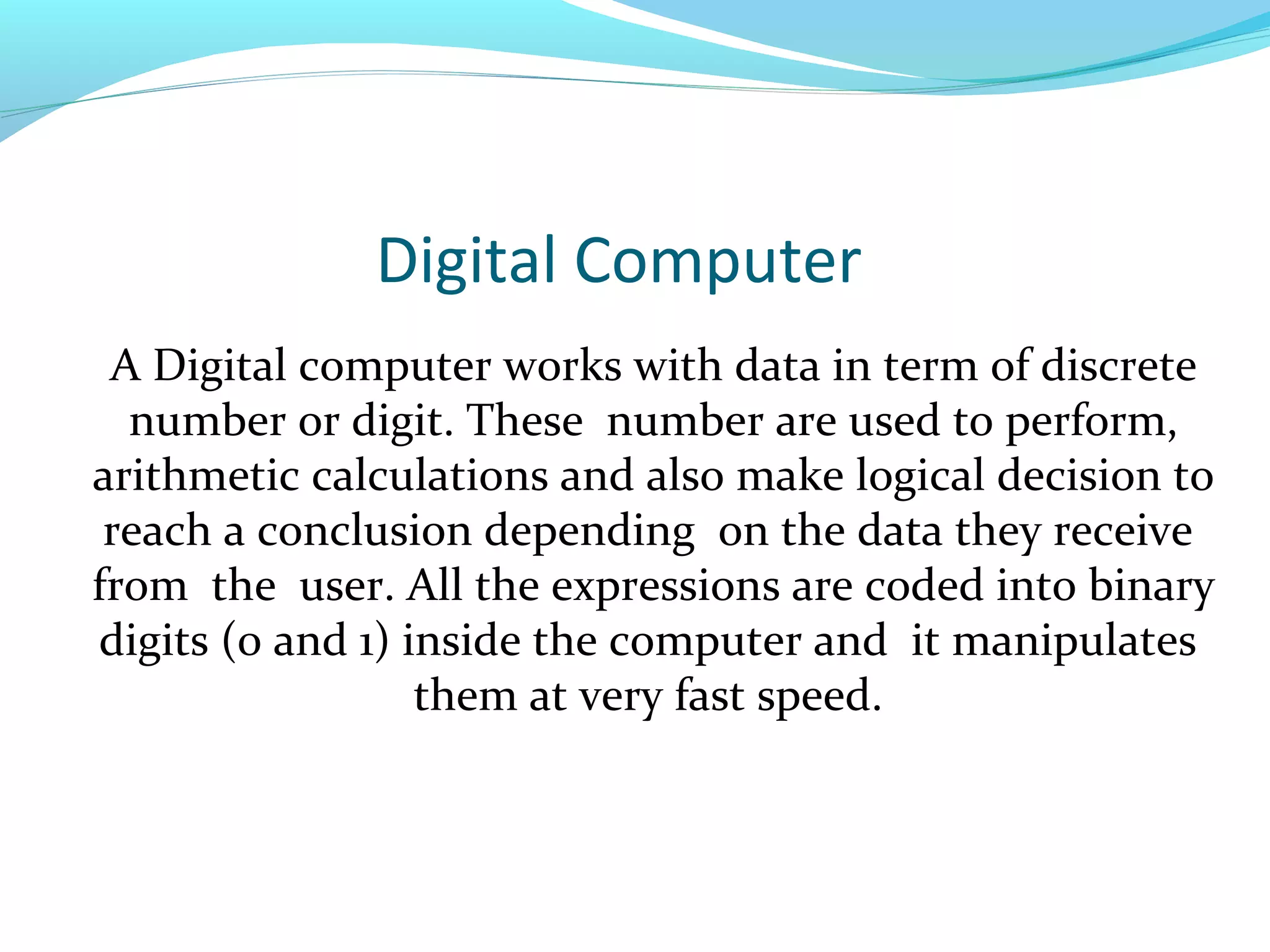 Digital Computer

A Digital computer works with data in term of discrete number or digit. These number are used to perform, arithmetic calculations and also make logical decision to reach a conclusion depending on the data they receive from the user. All the expressions are coded into binary digits (0 and 1) inside the computer and it manipulates them at very fast speed.